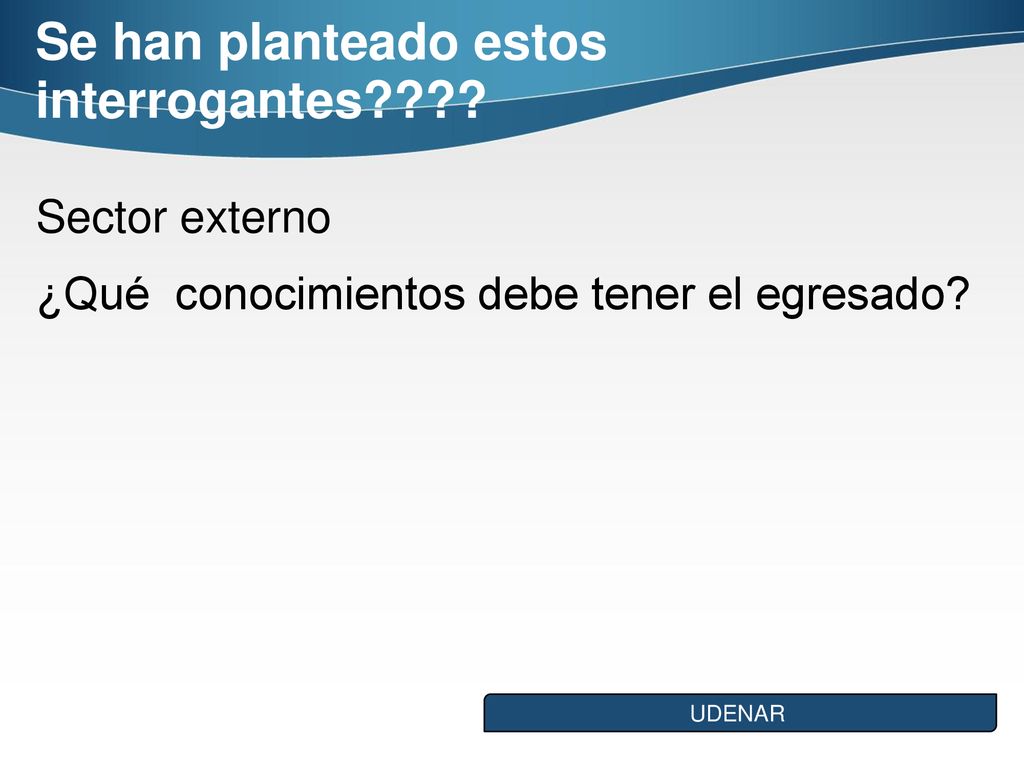 Se han planteado estos interrogantes????

Sector externo

¿Qué conocimientos debe tener el egresado?

UDENAR